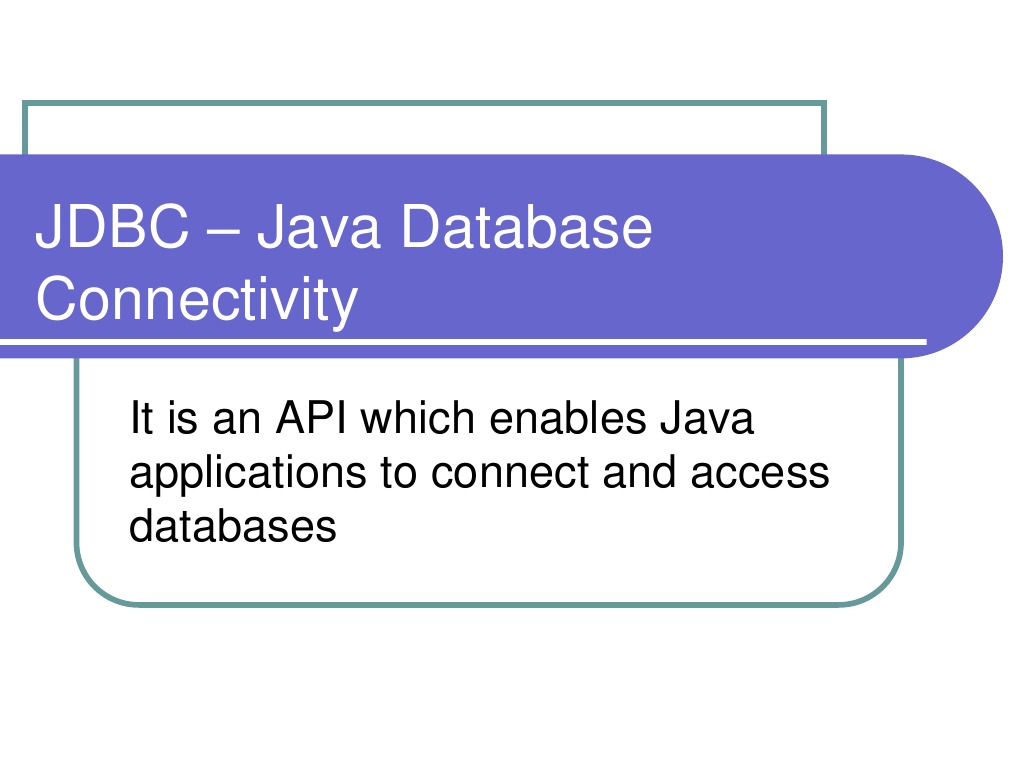 JDBC – Java Database Connectivity

It is an API which enables Java applications to connect and access databases